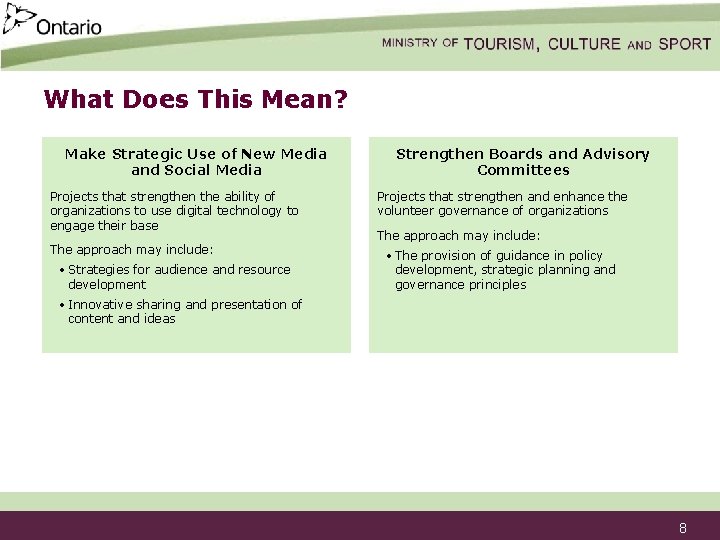 Ontario

MINISTRY OF TOURISM, CULTURE AND SPORT

What Does This Mean?

Make Strategic Use of New Media and Social Media

Projects that strengthen the ability of organizations to use digital technology to engage their base

The approach may include:

• Strategies for audience and resource development
• Innovative sharing and presentation of content and ideas

Strengthen Boards and Advisory Committees

Projects that strengthen and enhance the volunteer governance of organizations

The approach may include:

• The provision of guidance in policy development, strategic planning and governance principles

8